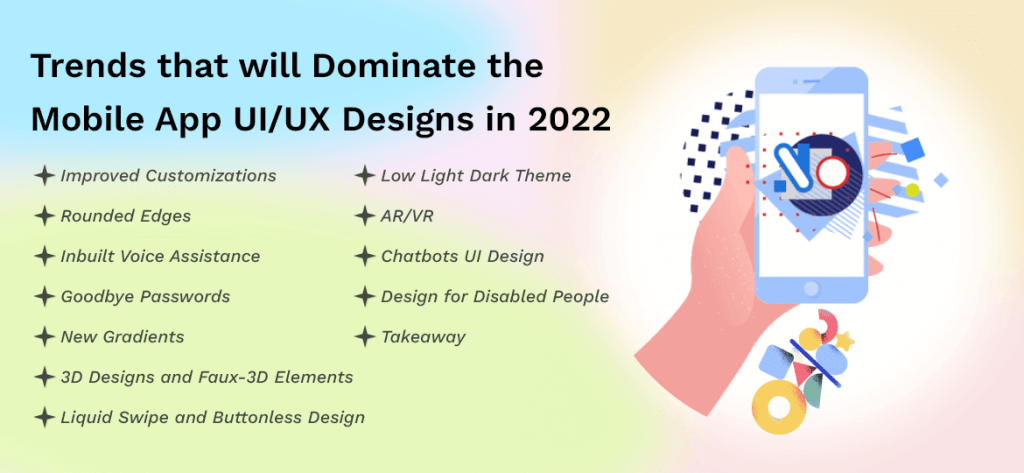 Trends that will Dominate the Mobile App UI/UX Designs in 2022

Improved Customizations

Rounded Edges

Inbuilt Voice Assistance

Goodbye Passwords

New Gradients

3D Designs and Faux-3D Elements

Liquid Swipe and Buttonless Design

Low Light Dark Theme

AR/VR

Chatbots UI Design

Design for Disabled People

Takeaway